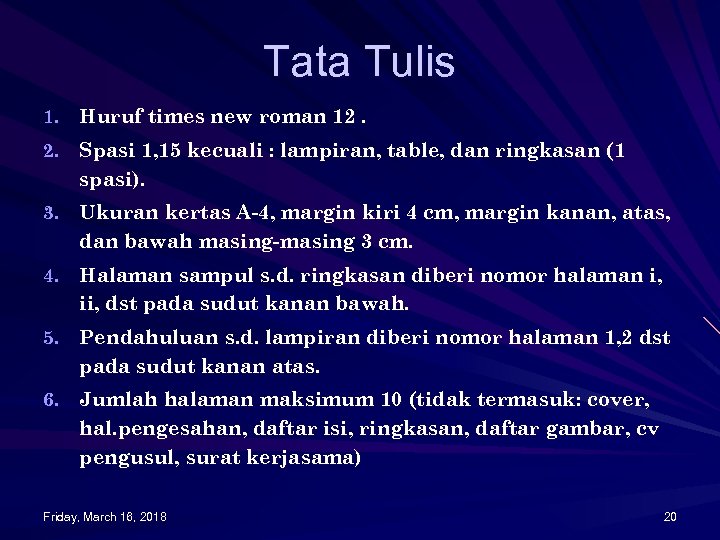 Tata Tulis

1. Huruf times new roman 12 .
2. Spasi 1,15 kecuali : lampiran, table, dan ringkasan (1 spasi).
3. Ukuran kertas A-4, margin kiri 4 cm, margin kanan, atas, dan bawah masing-masing 3 cm.
4. Halaman sampul s.d. ringkasan diberi nomor halaman i, ii, dst pada sudut kanan bawah.
5. Pendahuluan s.d. lampiran diberi nomor halaman 1,2 dst pada sudut kanan atas.
6. Jumlah halaman maksimum 10 (tidak termasuk: cover, hal.pengesahan, daftar isi, ringkasan, daftar gambar, cv pengusul, surat kerjasama)

Friday, March 16, 2018

20